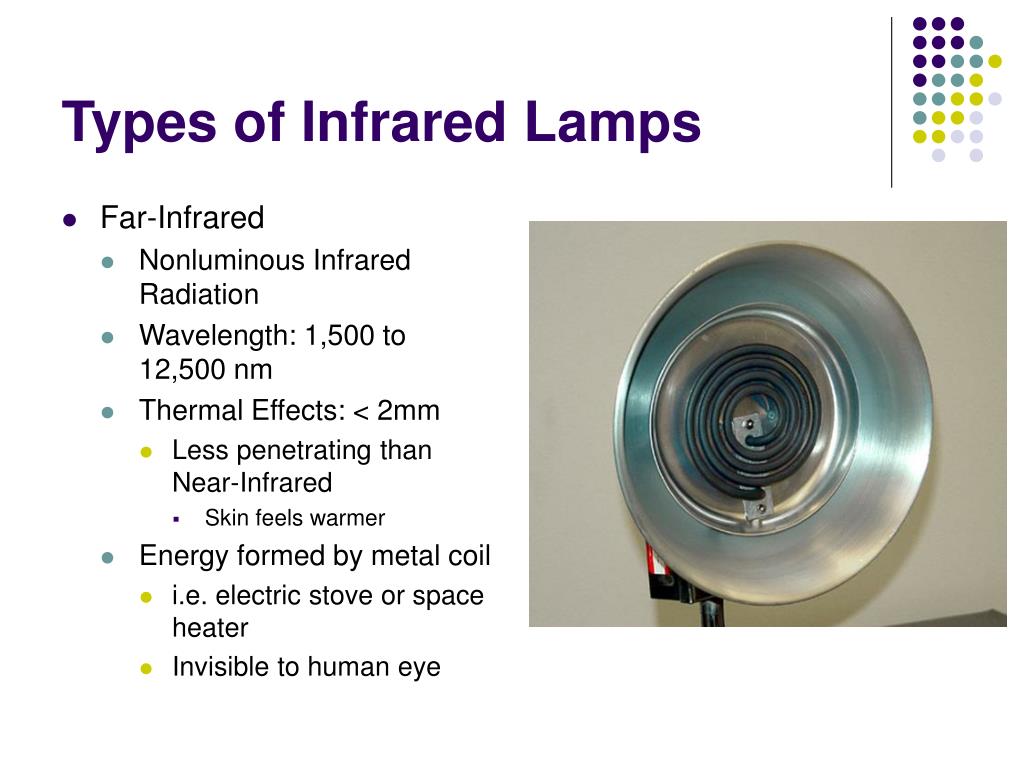 Types of Infrared Lamps

- Far-Infrared
  - Nonluminous Infrared Radiation
  - Wavelength: 1,500 to 12,500 nm
  - Thermal Effects: < 2mm
    - Less penetrating than Near-Infrared
      - Skin feels warmer
  - Energy formed by metal coil
    - i.e. electric stove or space heater
    - Invisible to human eye